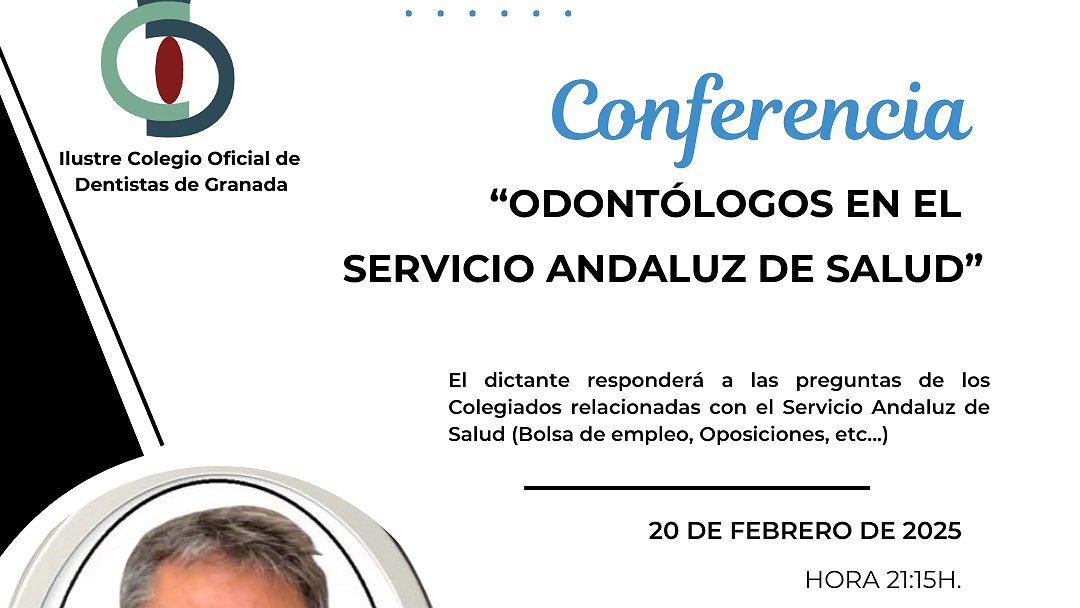 Ilustre Colegio Oficial de Dentistas de Granada

Conferencia

“ODONTÓLOGOS EN EL SERVICIO ANDALUZ DE SALUD”

El dictante responderá a las preguntas de los Colegiados relacionadas con el Servicio Andaluz de Salud (Bolsa de empleo, Oposiciones, etc...)

20 DE FEBRERO DE 2025

HORA 21:15H.